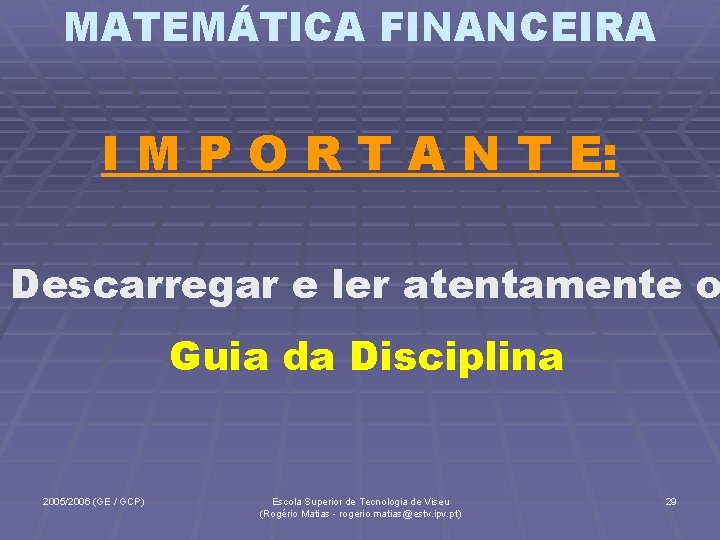 MATEMÁTICA FINANCEIRA

I M P O R T A N T E:

Descarregar e ler atentamente o

Guia da Disciplina

2005/2006 (GE / GCP)

Escola Superior de Tecnologia de Viseu
(Rogério Matias - rogerio.matias@estv.ipv.pt)

29